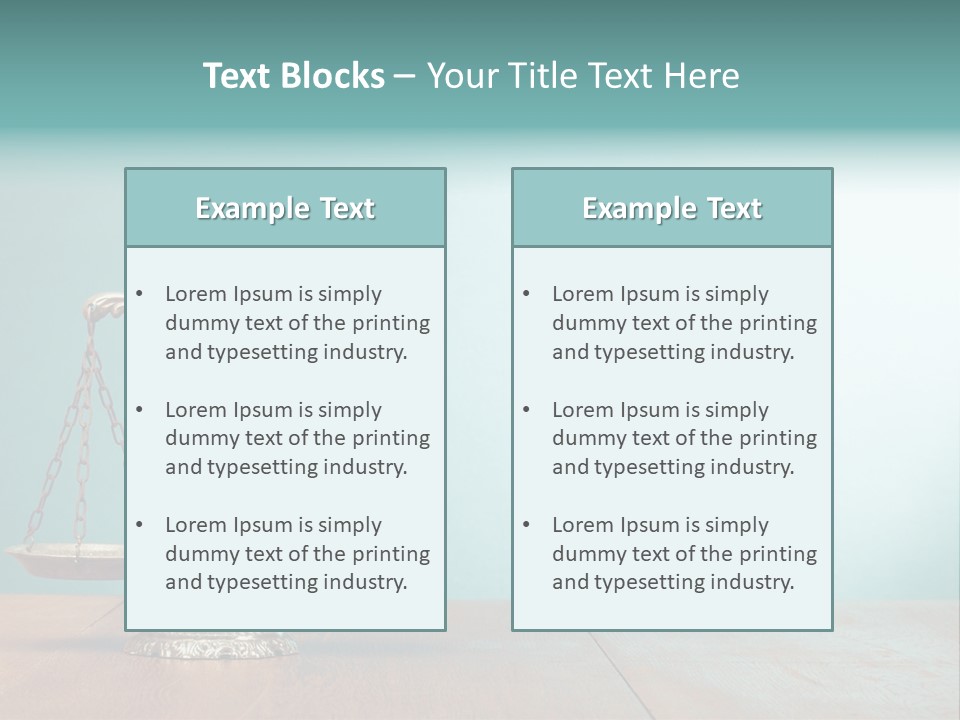 Text Blocks – Your Title Text Here

Example Text

• Lorem Ipsum is simply dummy text of the printing and typesetting industry.

• Lorem Ipsum is simply dummy text of the printing and typesetting industry.

• Lorem Ipsum is simply dummy text of the printing and typesetting industry.

Example Text

• Lorem Ipsum is simply dummy text of the printing and typesetting industry.

• Lorem Ipsum is simply dummy text of the printing and typesetting industry.

• Lorem Ipsum is simply dummy text of the printing and typesetting industry.